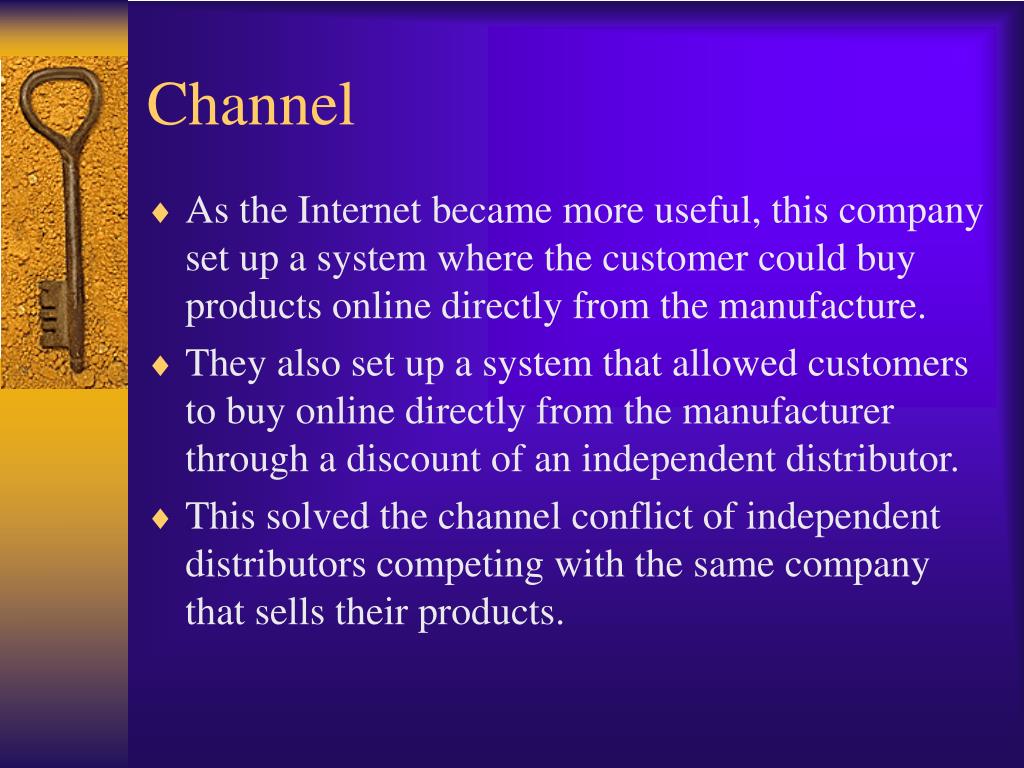 Channel

♦ As the Internet became more useful, this company set up a system where the customer could buy products online directly from the manufacture.

♦ They also set up a system that allowed customers to buy online directly from the manufacturer through a discount of an independent distributor.

♦ This solved the channel conflict of independent distributors competing with the same company that sells their products.